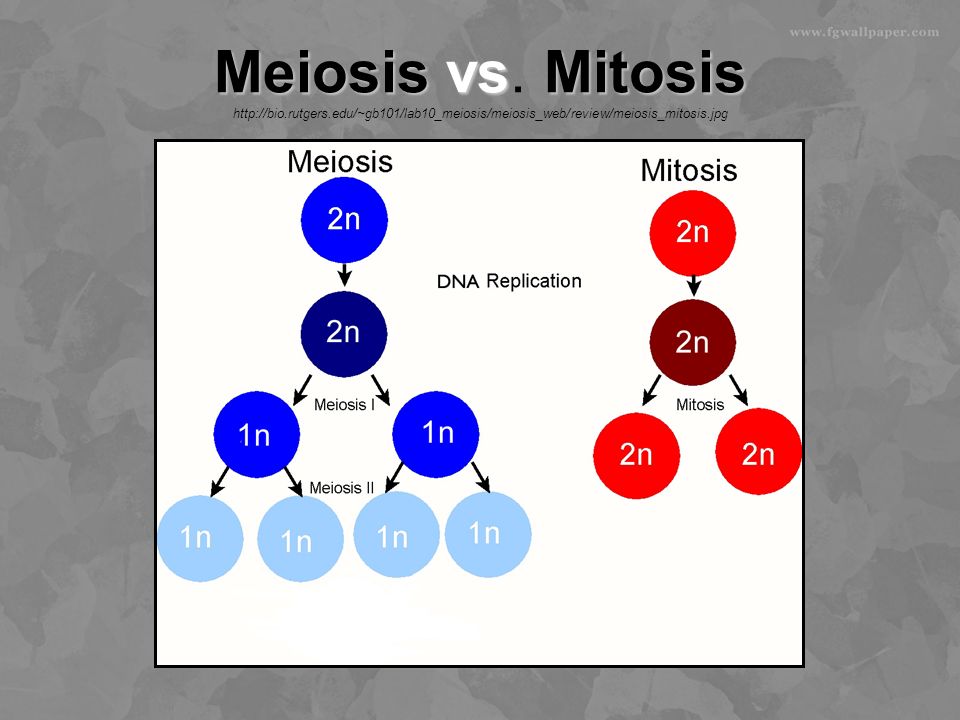 www.fgwallpaper.com

Meiosis vs. Mitosis

http://bio.rutgers.edu/~gb101/lab10_meiosis/meiosis_web/review/meiosis_mitosis.jpg

Meiosis

2n

DNA Replication

2n

Meiosis I

1n

1n

Meiosis II

1n

1n

1n

1n

Mitosis

2n

2n

Mitosis

2n

2n